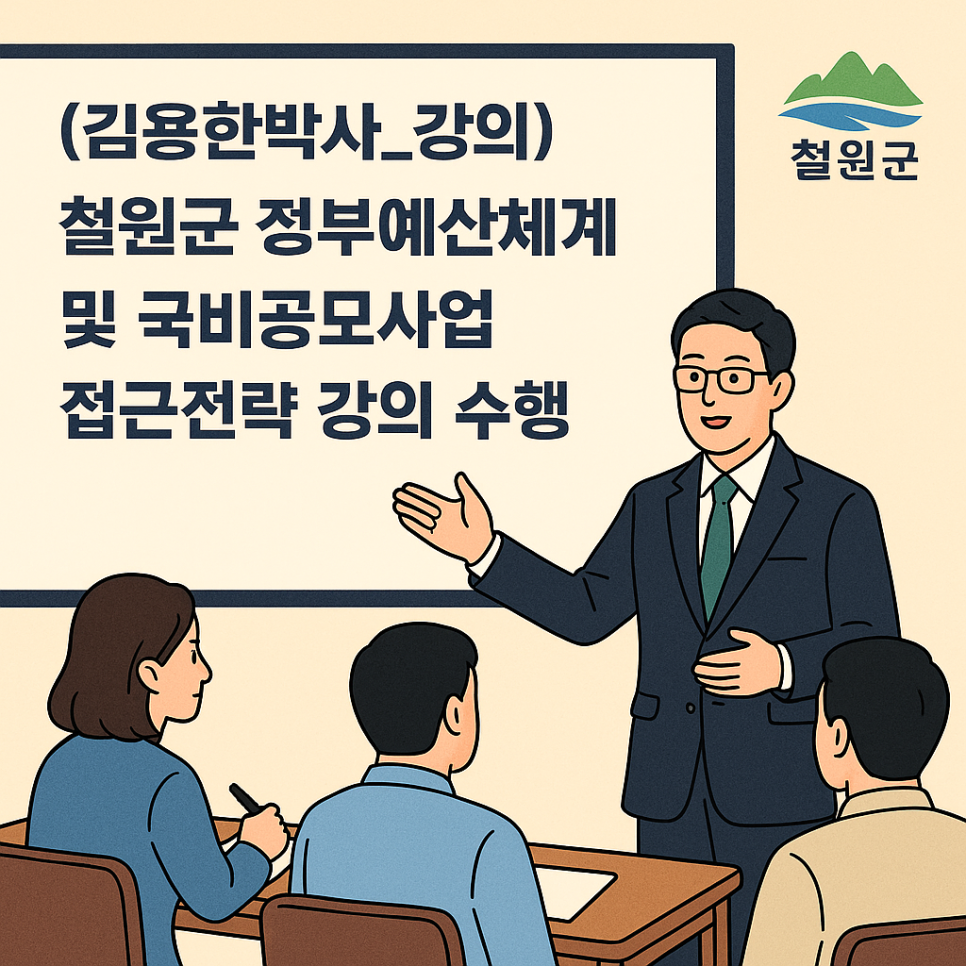 (김용한박사_강의)
철원군 정부예산체계
및 국비공모사업
접근전략 강의 수행

철원군